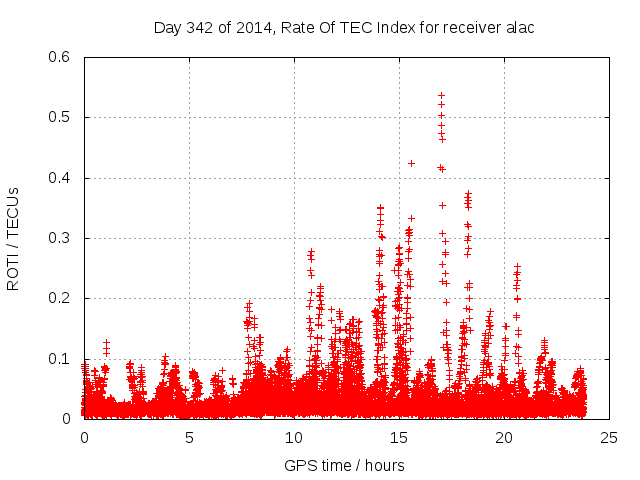 Day 342 of 2014, Rate Of TEC Index for receiver alac

ROTI / TECUs

0.6
0.5
0.4
0.3
0.2
0.1
0

0
5
10
15
20
25

GPS time / hours